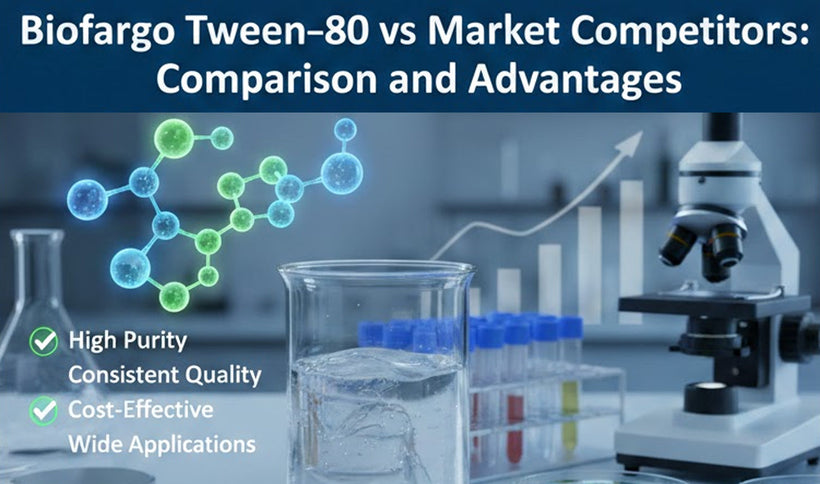 Biofargo Tween-80 vs Market Competitors: Comparison and Advantages

High Purity
Consistent Quality

Cost-Effective
Wide Applications